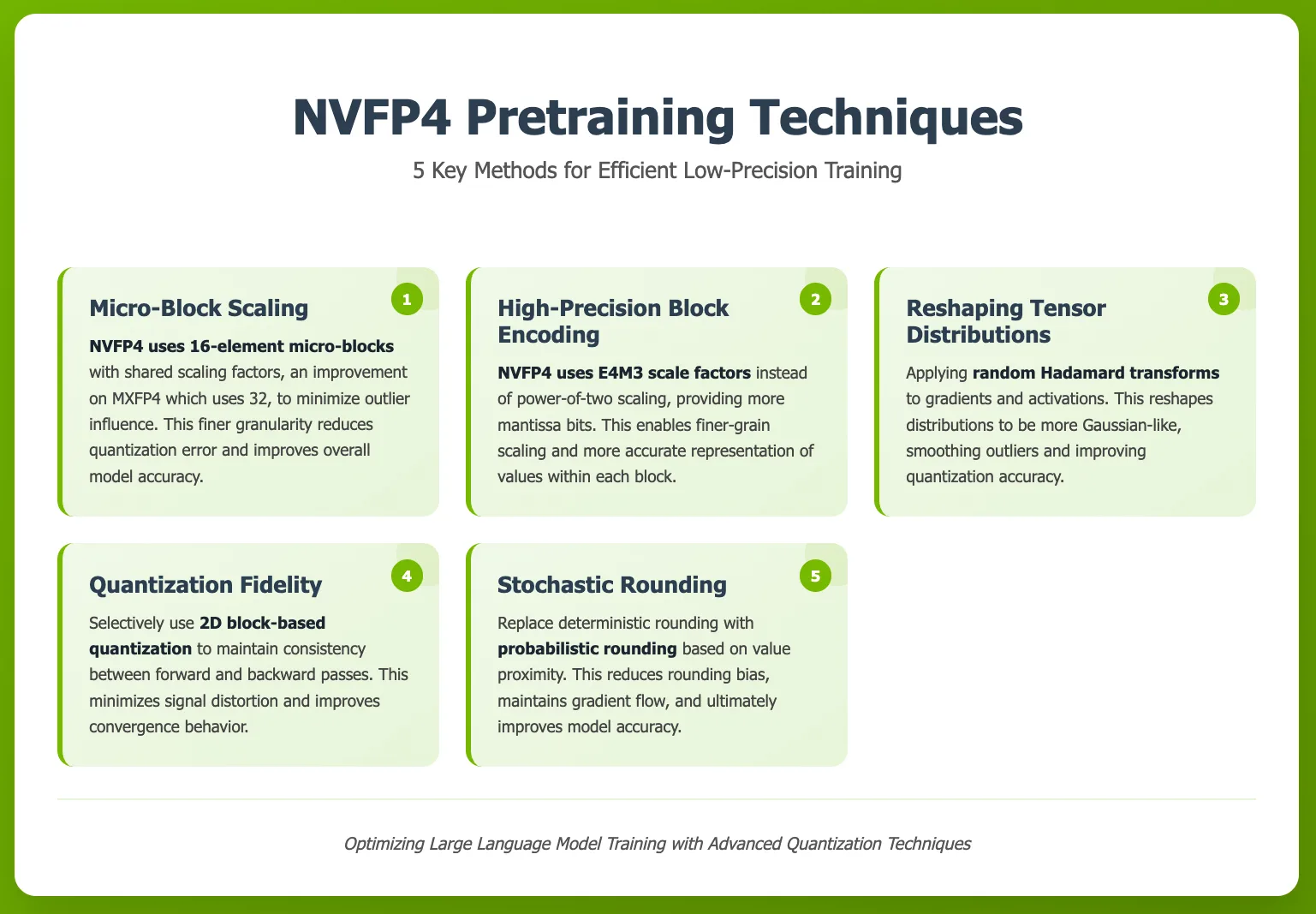 NVFP4 Pretraining Techniques

5 Key Methods for Efficient Low-Precision Training

Micro-Block Scaling

1

NVFP4 uses 16-element micro-blocks with shared scaling factors, an improvement on MXFP4 which uses 32, to minimize outlier influence. This finer granularity reduces quantization error and improves overall model accuracy.

High-Precision Block Encoding

2

NVFP4 uses E4M3 scale factors instead of power-of-two scaling, providing more mantissa bits. This enables finer-grain scaling and more accurate representation of values within each block.

Reshaping Tensor Distributions

3

Applying random Hadamard transforms to gradients and activations. This reshapes distributions to be more Gaussian-like, smoothing outliers and improving quantization accuracy.

Quantization Fidelity

4

Selectively use 2D block-based quantization to maintain consistency between forward and backward passes. This minimizes signal distortion and improves convergence behavior.

Stochastic Rounding

5

Replace deterministic rounding with probabilistic rounding based on value proximity. This reduces rounding bias, maintains gradient flow, and ultimately improves model accuracy.

Optimizing Large Language Model Training with Advanced Quantization Techniques